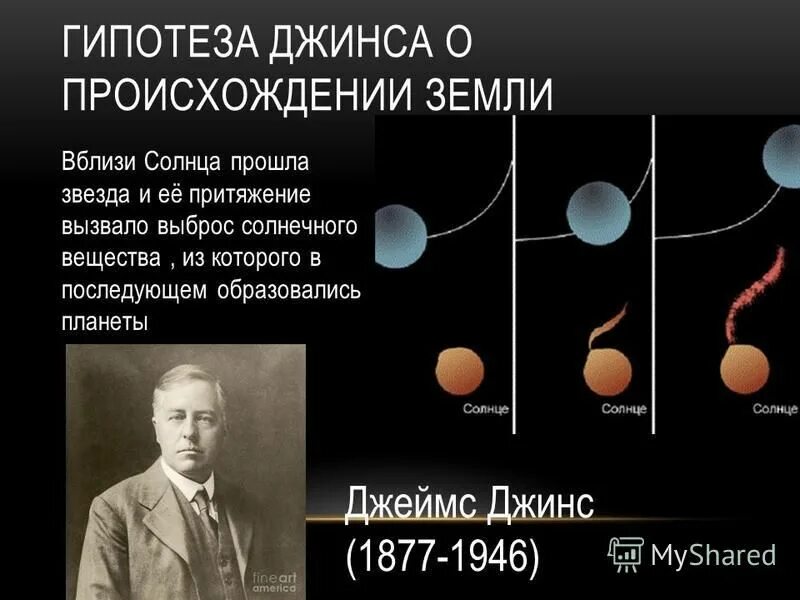 ГИПОТЕЗА ДЖИНСА О ПРОИСХОЖДЕНИИ ЗЕМЛИ

Вблизи Солнца прошла звезда и её притяжение вызвало выброс солнечного вещества , из которого в последующем образовались планеты

Солнце

Солнце

Солнце

fine art america

Джеймс Джинс (1877-1946)

MyShared